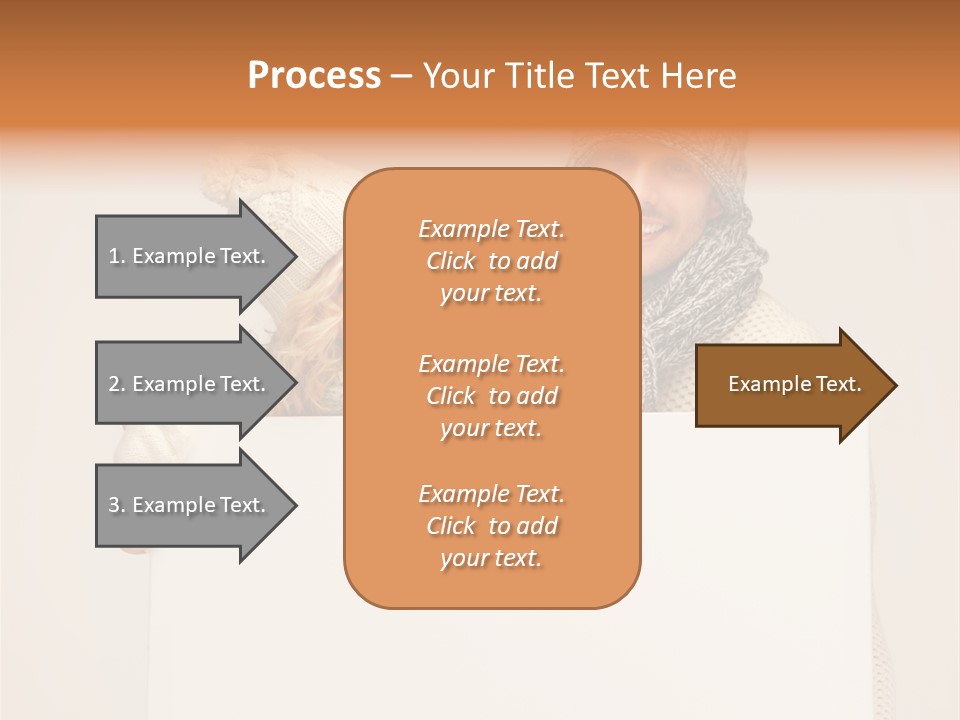 Process – Your Title Text Here

1. Example Text.

2. Example Text.

3. Example Text.

Example Text. Click to add your text.

Example Text. Click to add your text.

Example Text. Click to add your text.

Example Text.